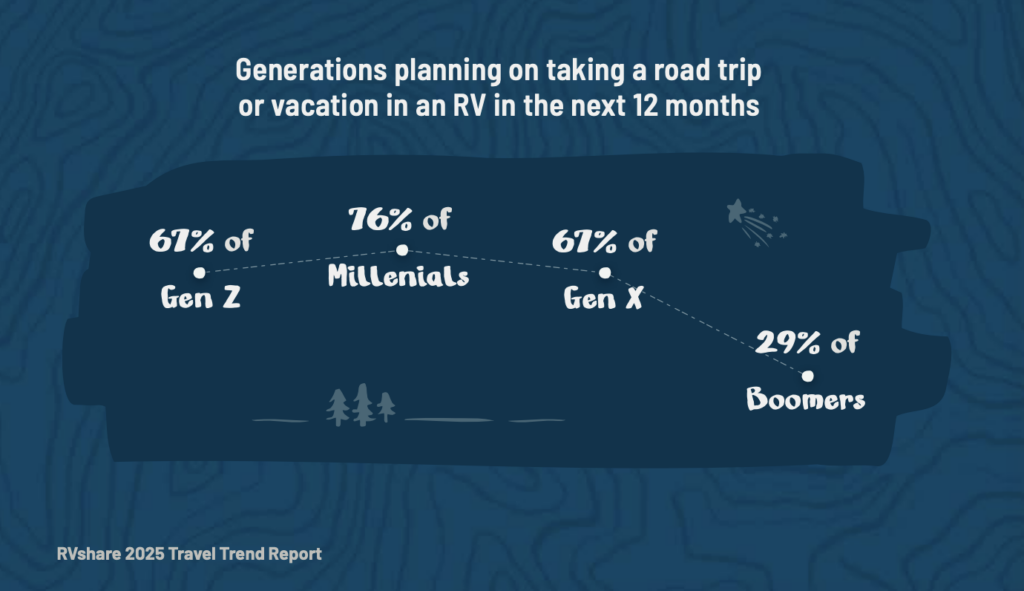 Generations planning on taking a road trip or vacation in an RV in the next 12 months

67% of Gen Z

76% of Millenials

67% of Gen X

29% of Boomers

RVshare 2025 Travel Trend Report